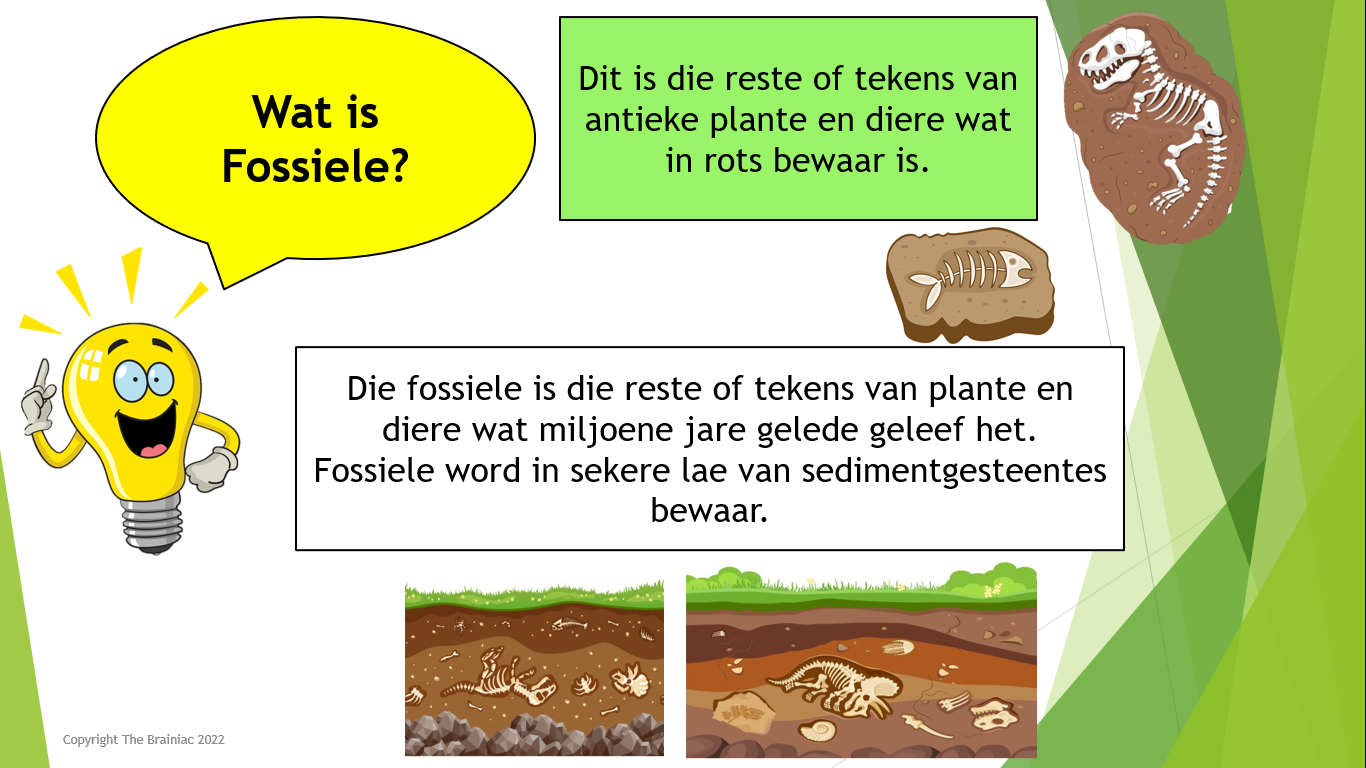 Wat is Fossiele?

Dit is die reste of tekens van antieke plante en diere wat in rots bewaar is.

Die fossiele is die reste of tekens van plante en diere wat miljoene jare gelede geleef het. Fossiele word in sekere lae van sedimentgesteentes bewaar.

Copyright The Brainiac 2022